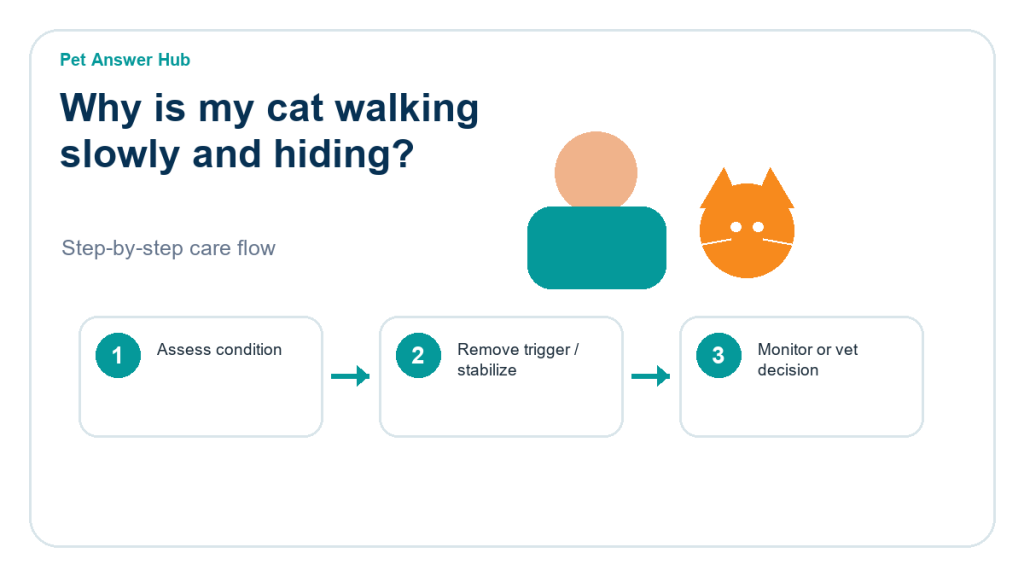 Pet Answer Hub

Why is my cat walking slowly and hiding?

Step-by-step care flow

1 Assess condition

2 Remove trigger / stabilize

3 Monitor or vet decision